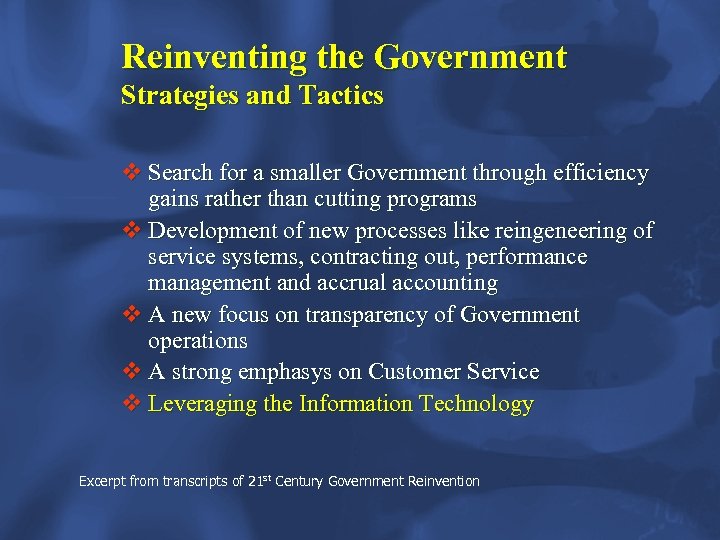 Reinventing the Government
Strategies and Tactics

❖ Search for a smaller Government through efficiency gains rather than cutting programs
❖ Development of new processes like reingeneering of service systems, contracting out, performance management and accrual accounting
❖ A new focus on transparency of Government operations
❖ A strong emphasys on Customer Service
❖ Leveraging the Information Technology

Excerpt from transcripts of 21$^{st}$ Century Government Reinvention